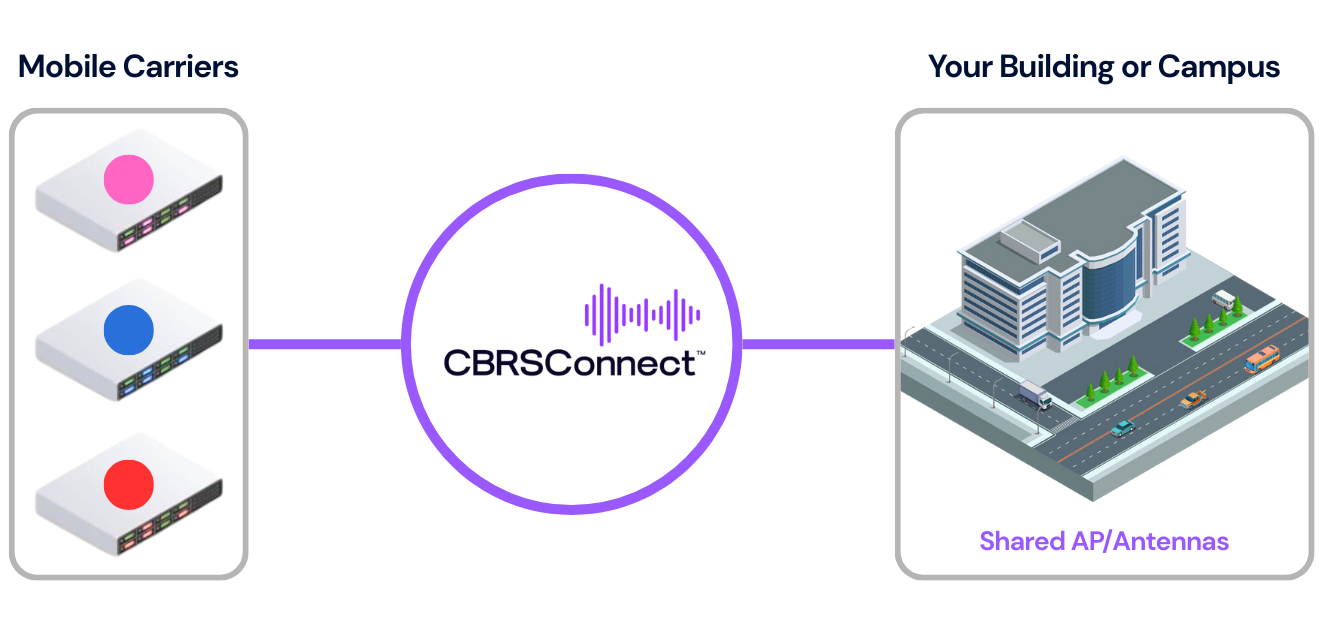 Mobile Carriers

CBRSConnect™

Your Building or Campus

Shared AP/Antennas